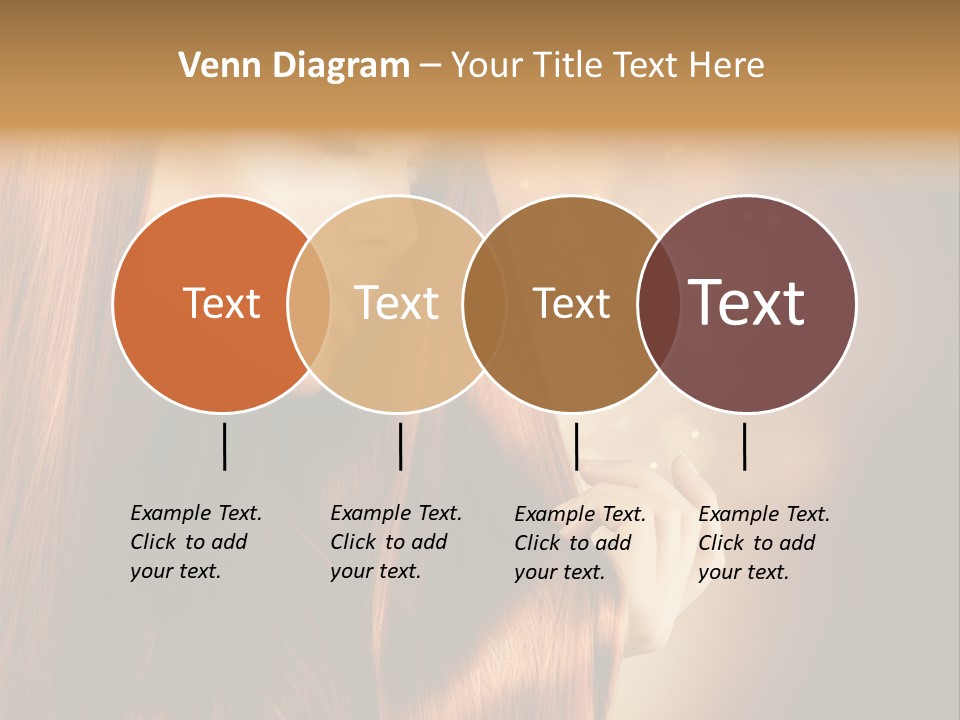 Venn Diagram – Your Title Text Here

Text

Text

Text

Text

Example Text. Click to add your text.

Example Text. Click to add your text.

Example Text. Click to add your text.

Example Text. Click to add your text.